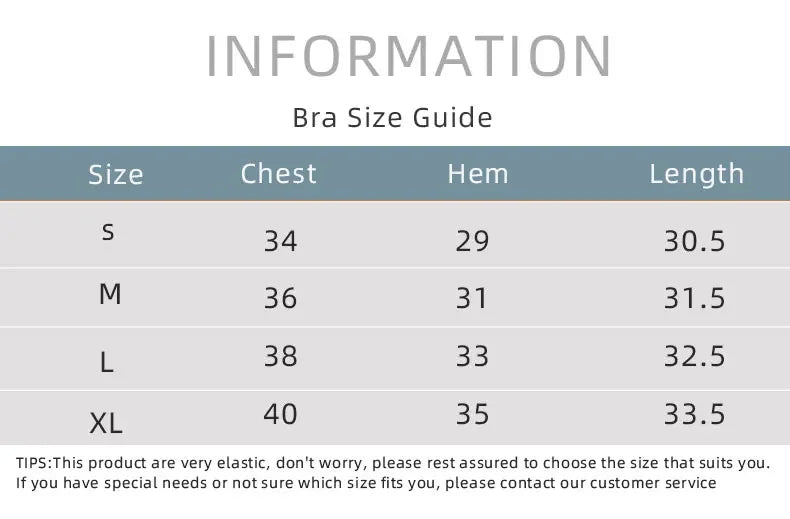 INFORMATION

Bra Size Guide

| Size | Chest | Hem | Length |
|---|---|---|---|
| S | 34 | 29 | 30.5 |
| M | 36 | 31 | 31.5 |
| L | 38 | 33 | 32.5 |
| XL | 40 | 35 | 33.5 |

TIPS:This product are very elastic, don't worry, please rest assured to choose the size that suits you. If you have special needs or not sure which size fits you, please contact our customer service